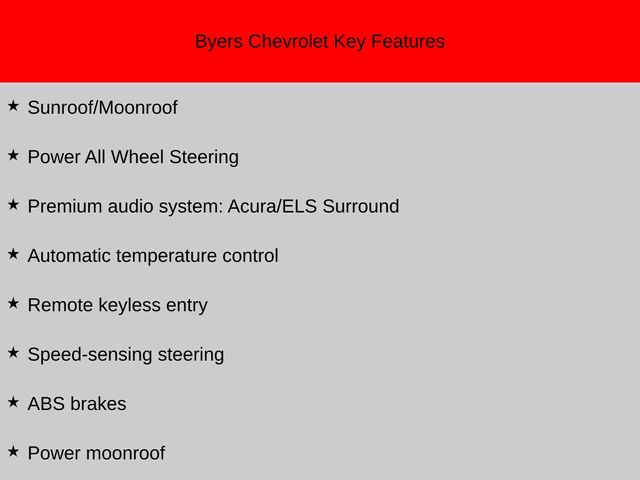 Byers Chevrolet Key Features

★ Sunroof/Moonroof

★ Power All Wheel Steering

★ Premium audio system: Acura/ELS Surround

★ Automatic temperature control

★ Remote keyless entry

★ Speed-sensing steering

★ ABS brakes

★ Power moonroof